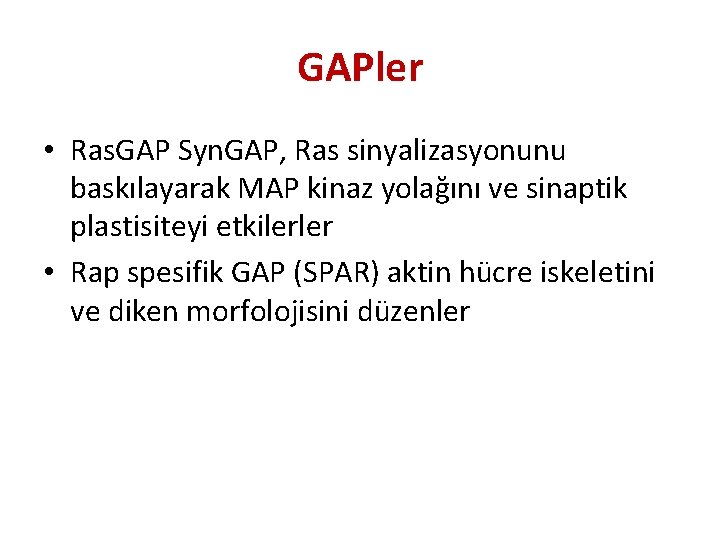 GAPler

• RasGAP SynGAP, Ras sinyalizasyonunu baskılayarak MAP kinaz yolağını ve sinaptik plastisiteyi etkilerler
• Rap spesifik GAP (SPAR) aktin hücre iskeletini ve diken morfolojisini düzenler